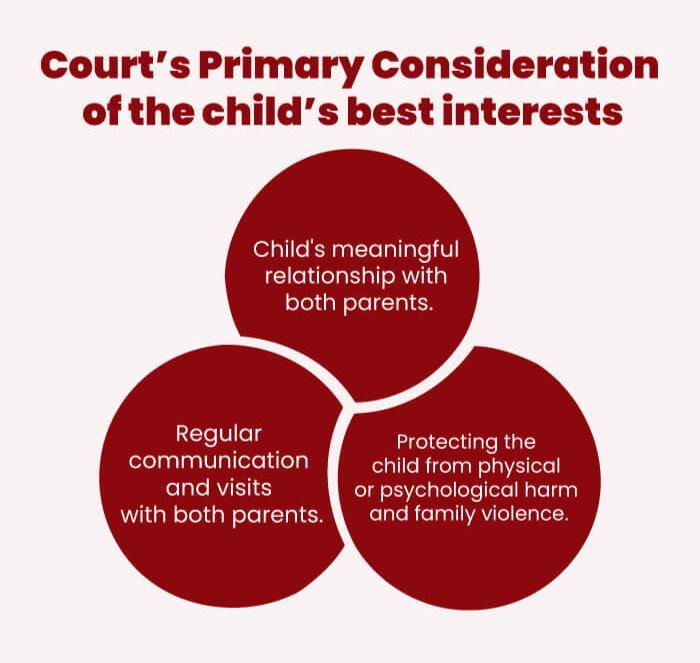 Court’s Primary Consideration of the child’s best interests

Child's meaningful relationship with both parents.

Regular communication and visits with both parents.

Protecting the child from physical or psychological harm and family violence.